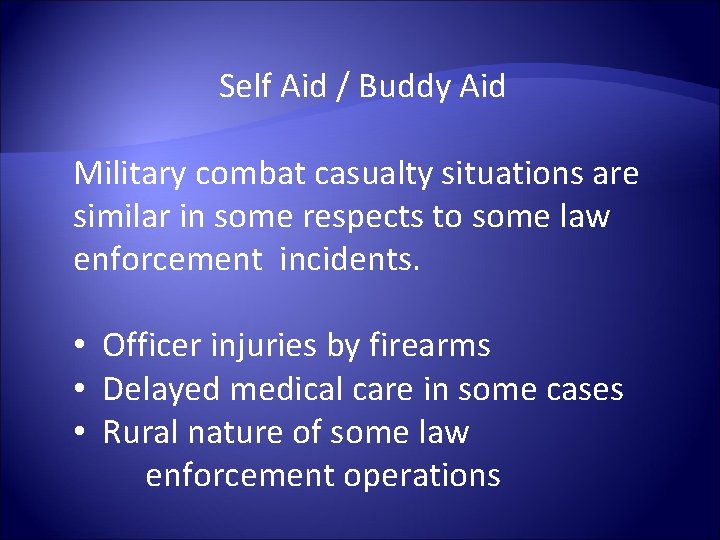 Self Aid / Buddy Aid

Military combat casualty situations are similar in some respects to some law enforcement incidents.

• Officer injuries by firearms
• Delayed medical care in some cases
• Rural nature of some law enforcement operations